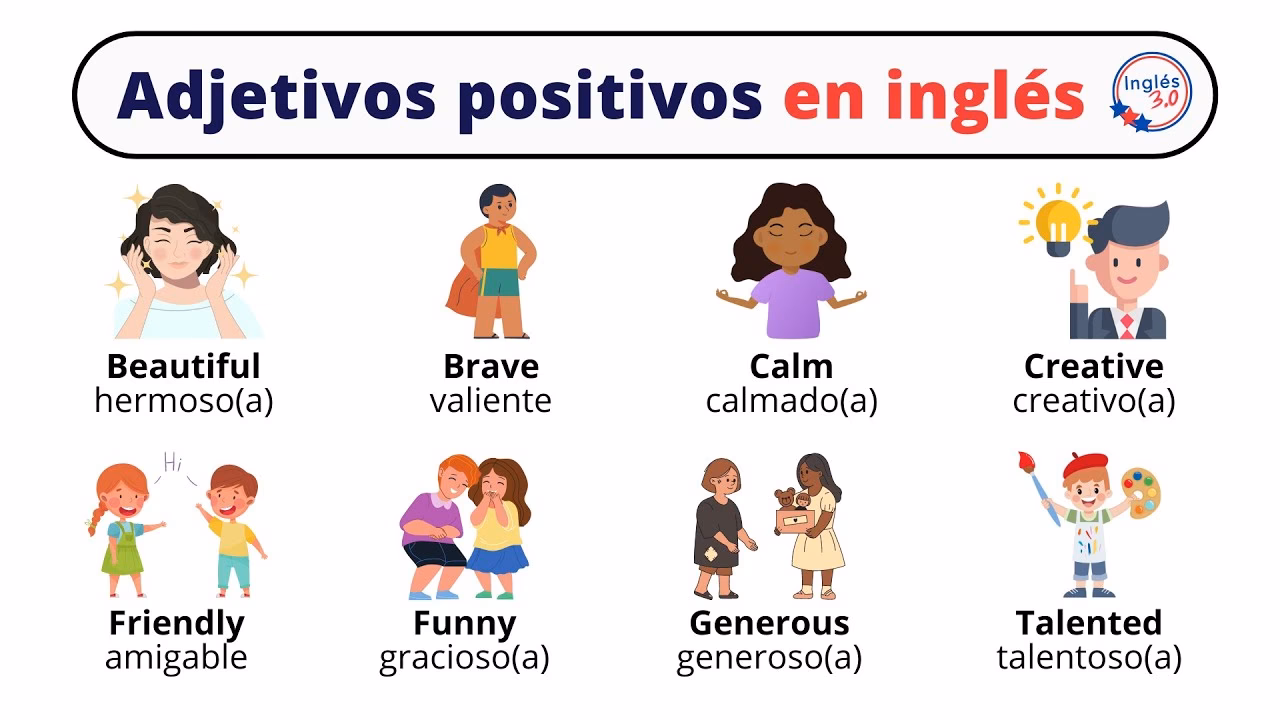 Adjetivos positivos en inglés

Inglés 3.0

Beautiful
hermoso(a)

Brave
valiente

Calm
calmado(a)

Creative
creativo(a)

Hi

Friendly
amigable

Funny
gracioso(a)

Generous
generoso(a)

Talented
talentoso(a)